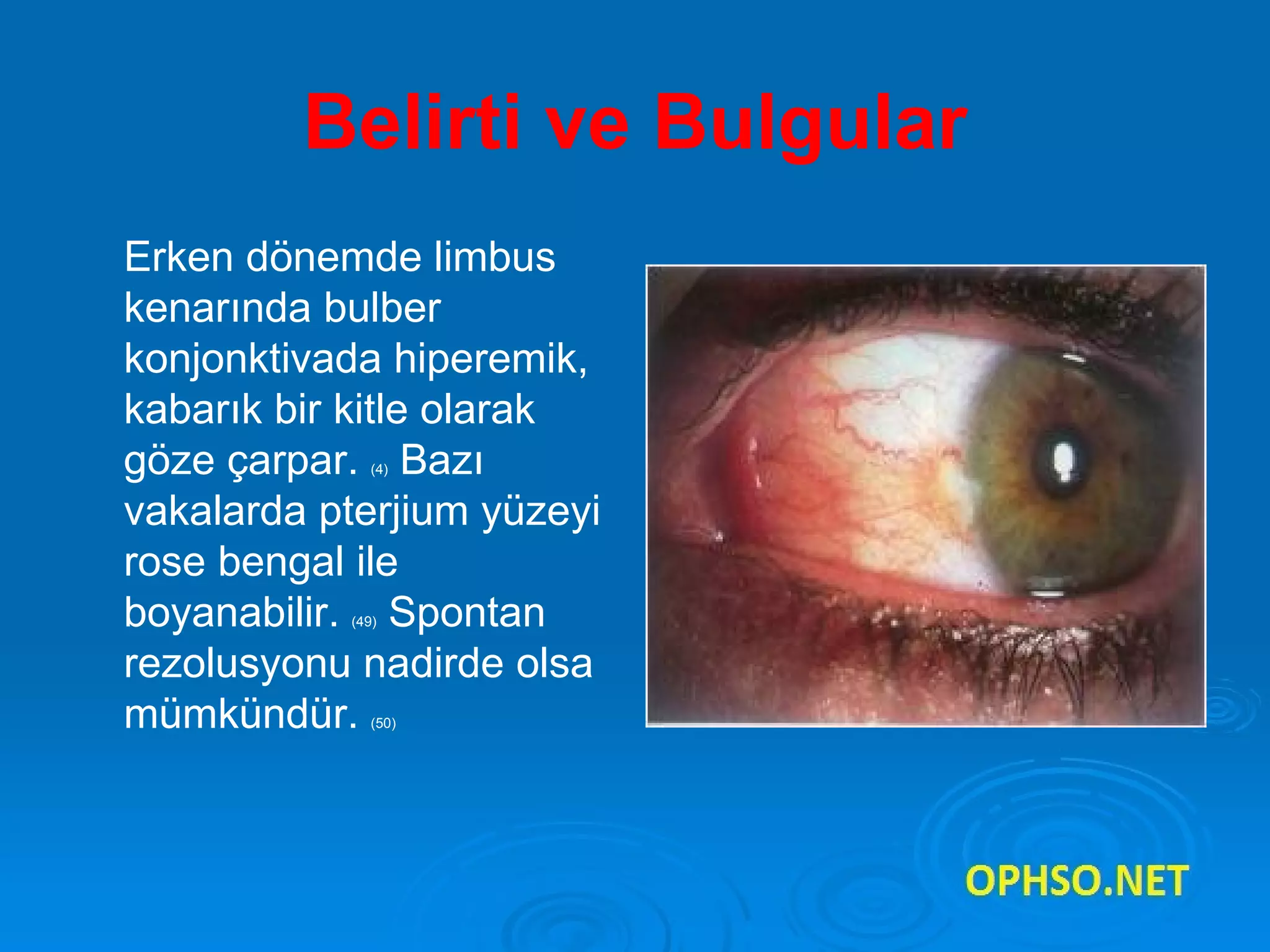 Belirti ve Bulgular

Erken dönemde limbus kenarında bulber konjonktivada hiperemik, kabarık bir kitle olarak göze çarpar. (4) Bazı vakalarda pterjium yüzeyi rose bengal ile boyanabilir. (49) Spontan rezolusyonu nadirde olsa mümkündür. (50)

OPHSO.NET